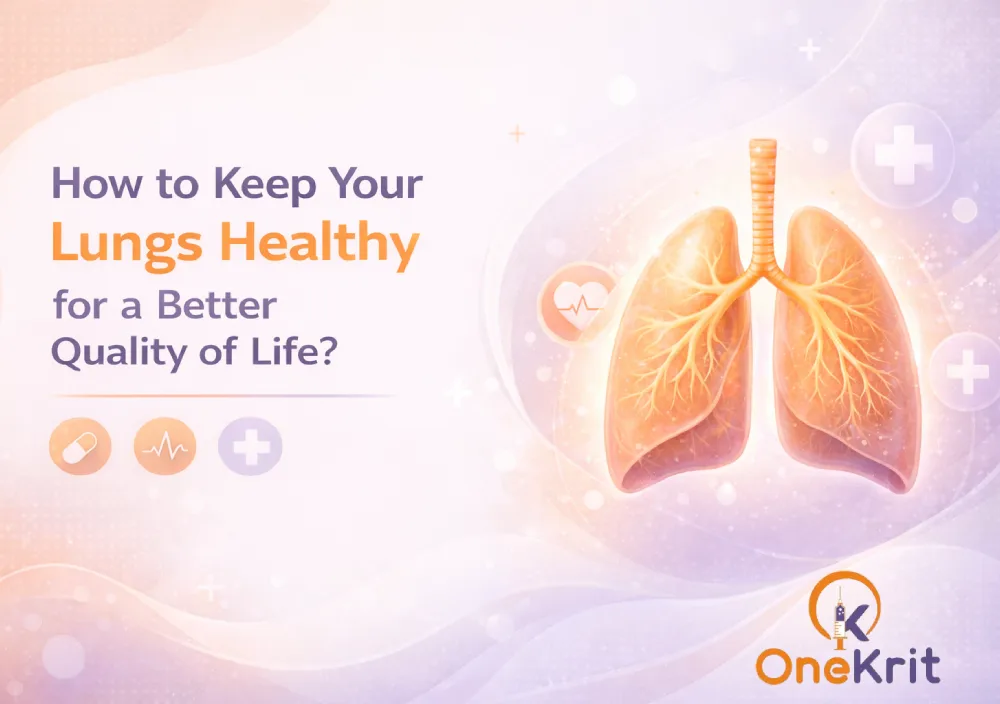 How to Keep Your Lungs Healthy for a Better Quality of Life?

K
OneKrit